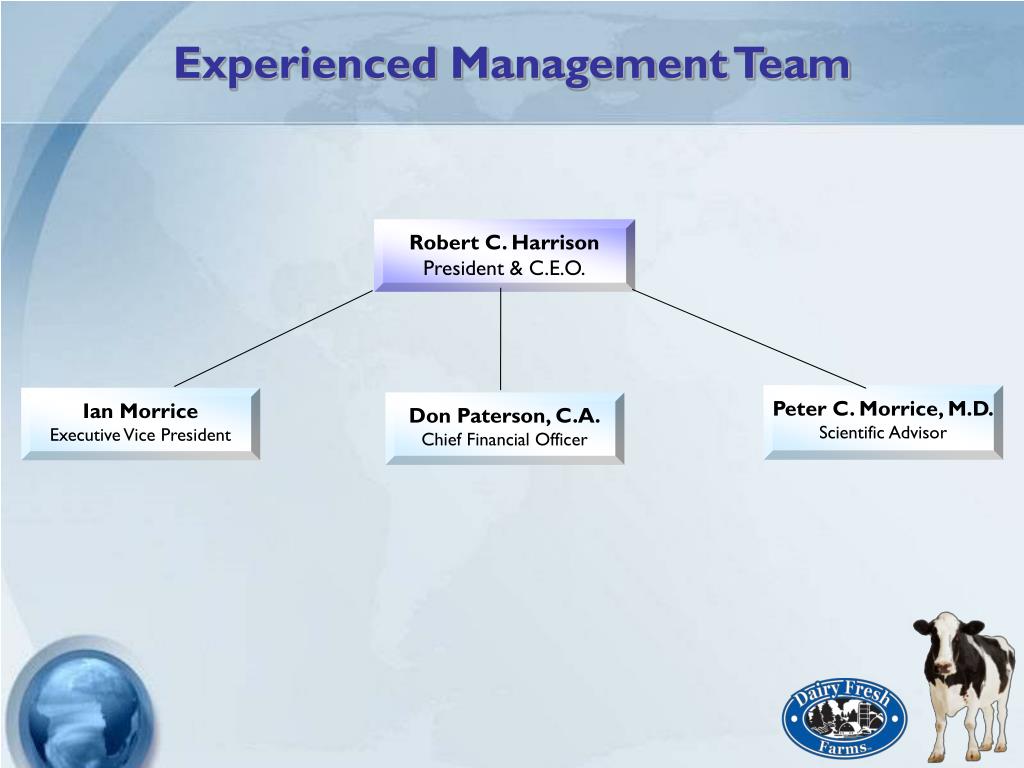 Experienced Management Team

Robert C. Harrison
President & C.E.O.

Ian Morrice
Executive Vice President

Don Paterson, C.A.
Chief Financial Officer

Peter C. Morrice, M.D.
Scientific Advisor

Dairy Fresh
Farms